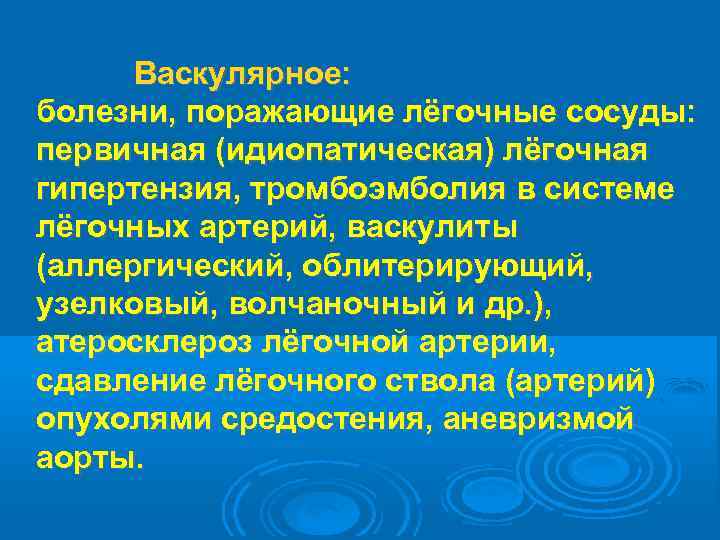 Васкулярное:
болезни, поражающие лёгочные сосуды: первичная (идиопатическая) лёгочная гипертензия, тромбоэмболия в системе лёгочных артерий, васкулиты (аллергический, облитерирующий, узелковый, волчаночный и др.), атеросклероз лёгочной артерии, сдавление лёгочного ствола (артерий) опухолями средостения, аневризмой аорты.